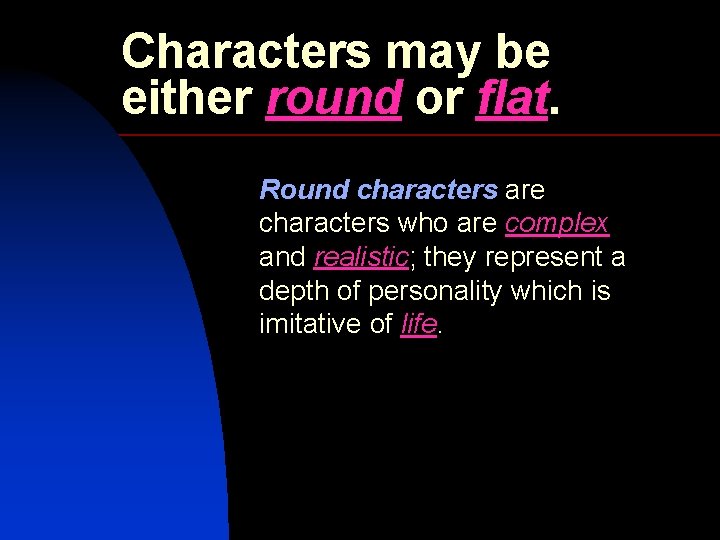 Characters may be either round or flat.

Round characters are characters who are complex and realistic; they represent a depth of personality which is imitative of life.